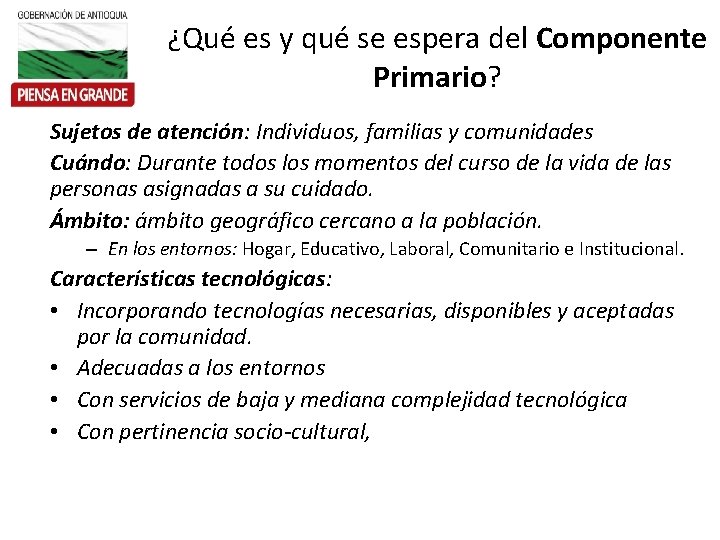 GOBERNACIÓN DE ANTIOQUIA

PIENSA EN GRANDE

¿Qué es y qué se espera del Componente Primario?

Sujetos de atención: Individuos, familias y comunidades

Cuándo: Durante todos los momentos del curso de la vida de las personas asignadas a su cuidado.

Ámbito: ámbito geográfico cercano a la población.

– En los entornos: Hogar, Educativo, Laboral, Comunitario e Institucional.

Características tecnológicas:

• Incorporando tecnologías necesarias, disponibles y aceptadas por la comunidad.

• Adecuadas a los entornos

• Con servicios de baja y mediana complejidad tecnológica

• Con pertinencia socio-cultural,